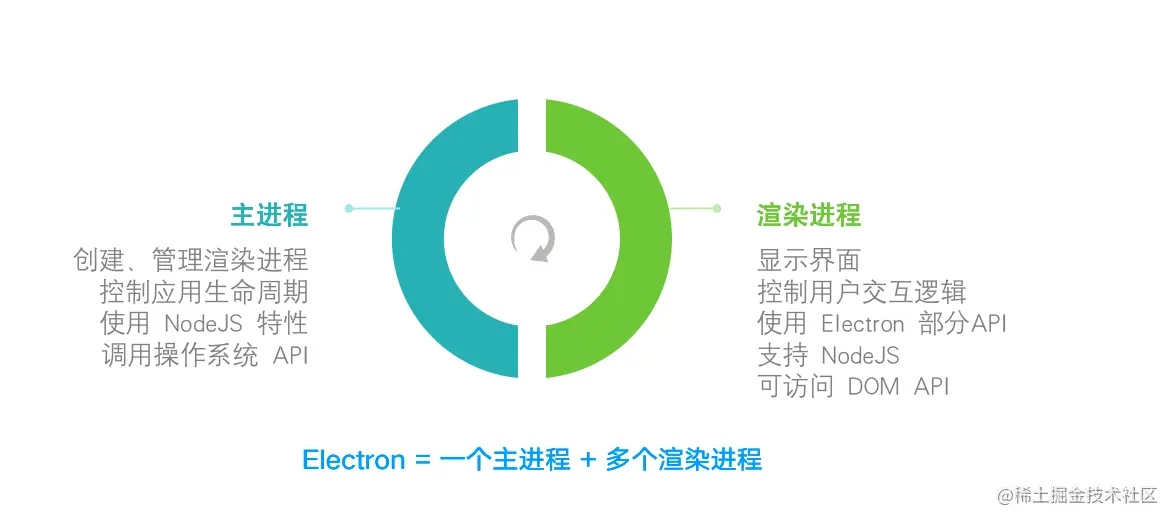 主进程

创建、管理渲染进程
控制应用生命周期
使用 NodeJS 特性
调用操作系统 API

渲染进程

显示界面
控制用户交互逻辑
使用 Electron 部分API
支持 NodeJS
可访问 DOM API

Electron = 一个主进程 + 多个渲染进程

@稀土掘金技术社区